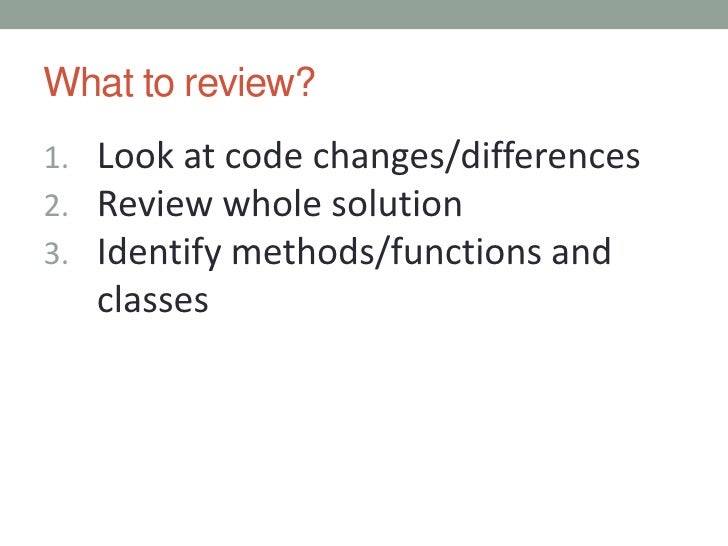 What to review?

1. Look at code changes/differences
2. Review whole solution
3. Identify methods/functions and classes